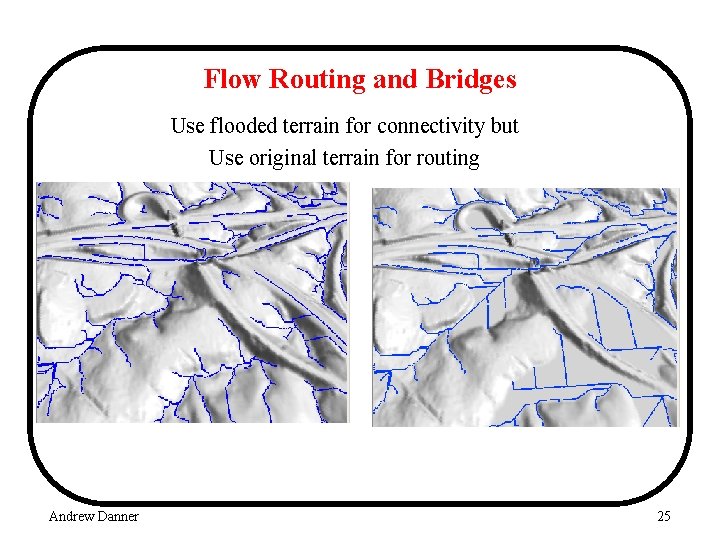 Flow Routing and Bridges

Use flooded terrain for connectivity but
Use original terrain for routing

Andrew Danner

25